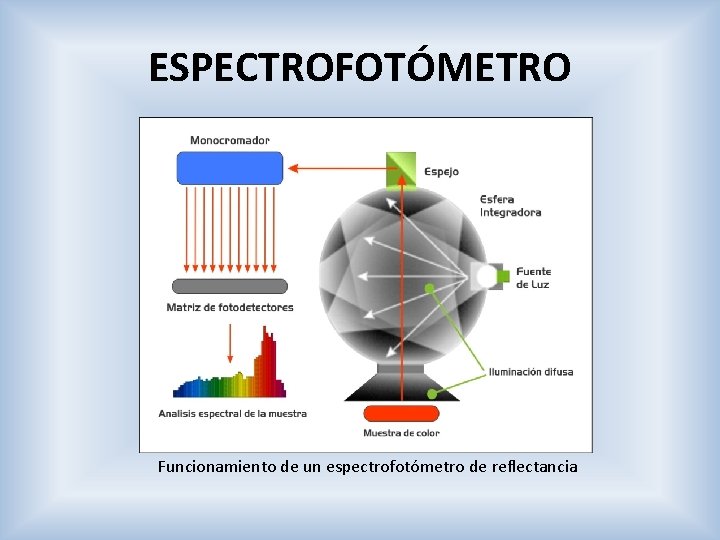 ESPECTROFOTÓMETRO

Monocromador

Espejo

Esfera Integradora

Fuente de Luz

Matriz de fotodetectores

Iluminación difusa

Analisis espectral de la muestra

Muestra de color

Funcionamiento de un espectrofotómetro de reflectancia